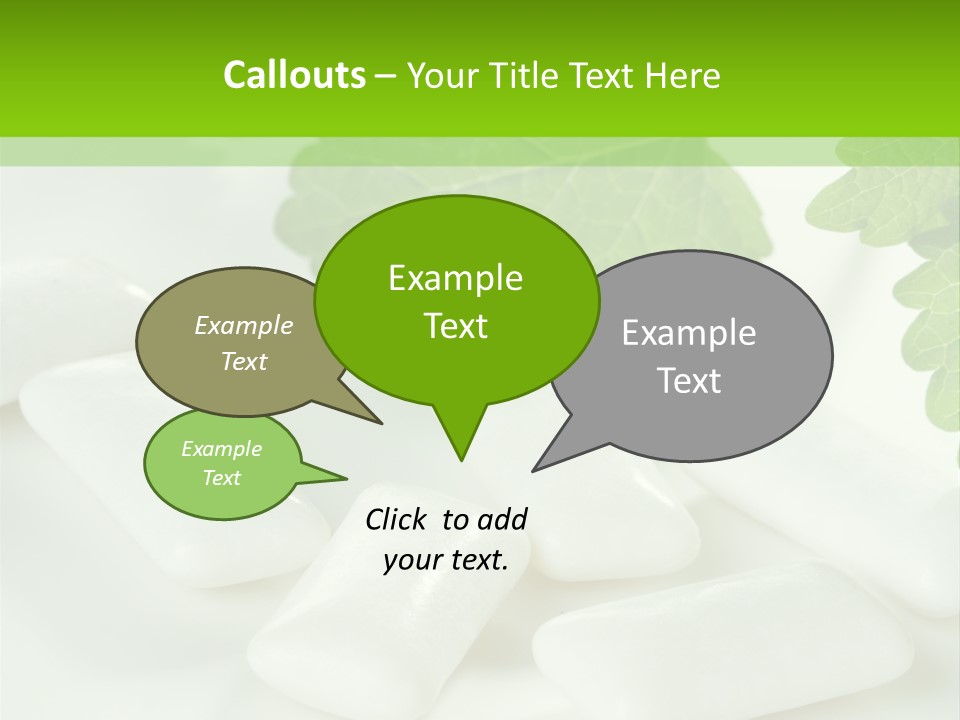 Callouts – Your Title Text Here

Example Text

Example Text

Example Text

Example Text

Click to add your text.